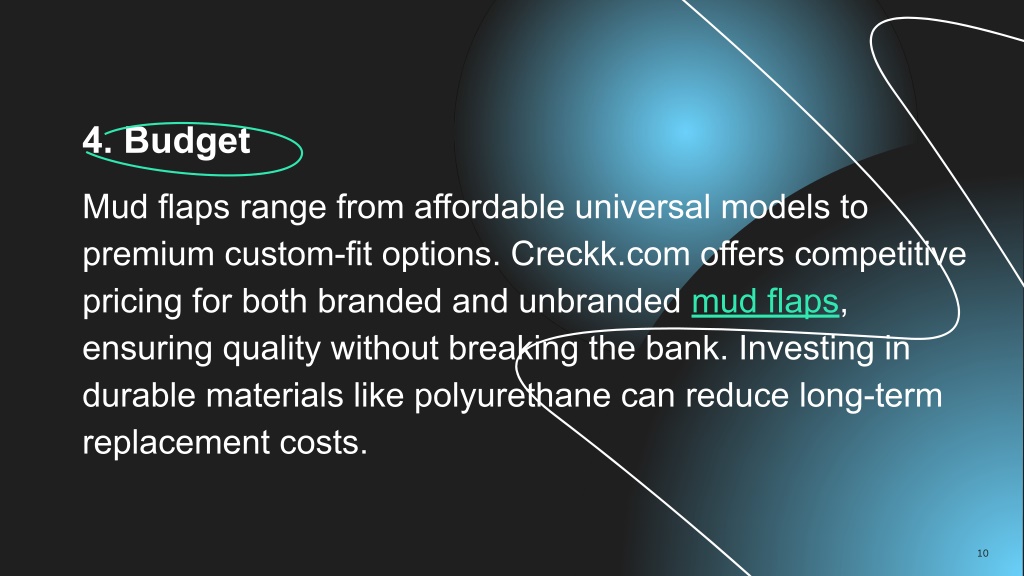 4. Budget

Mud flaps range from affordable universal models to premium custom-fit options. Creckk.com offers competitive pricing for both branded and unbranded mud flaps, ensuring quality without breaking the bank. Investing in durable materials like polyurethane can reduce long-term replacement costs.

10